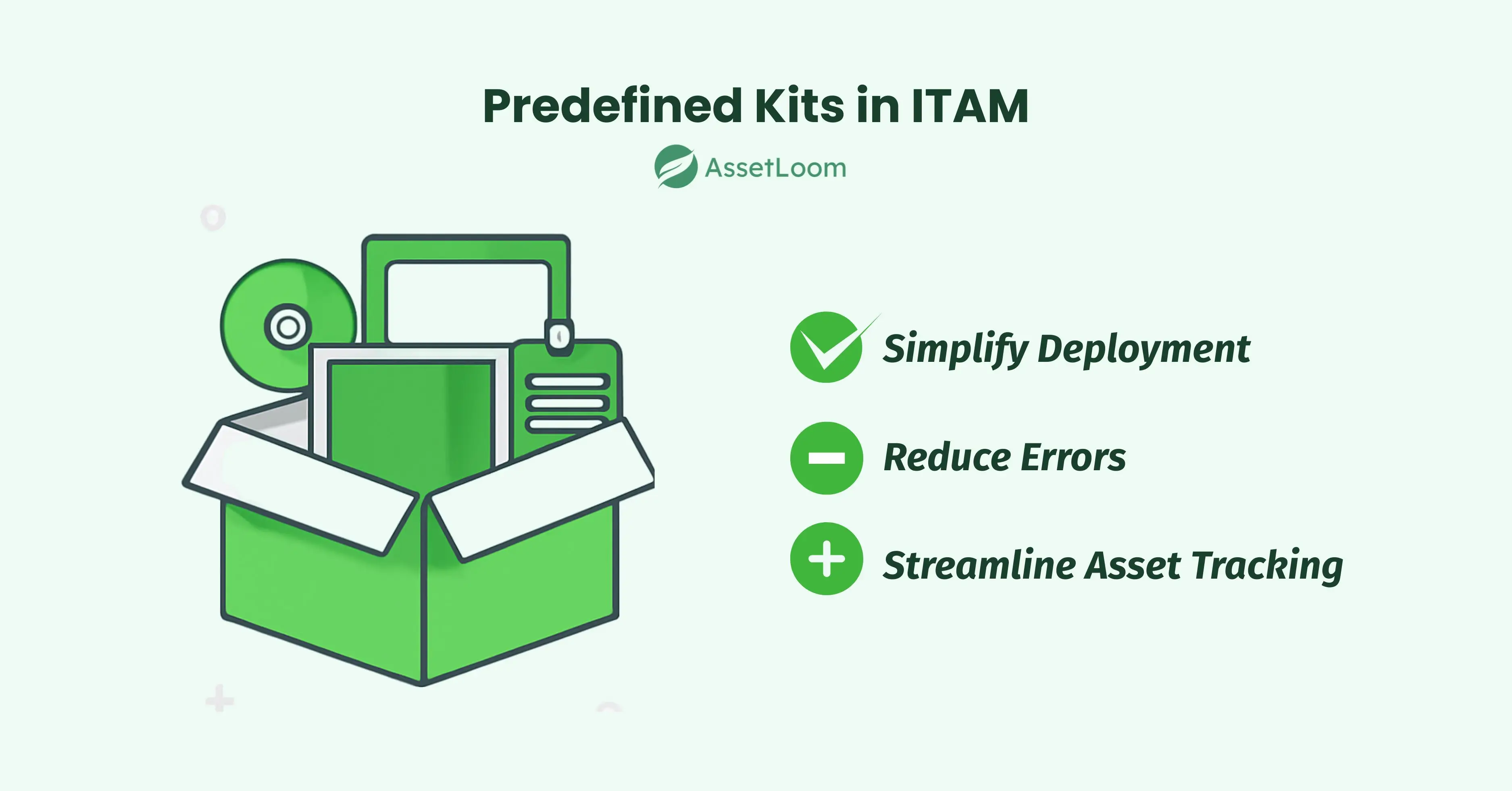 Predefined Kits in ITAM

AssetLoom

Simplify Deployment

Reduce Errors

Streamline Asset Tracking